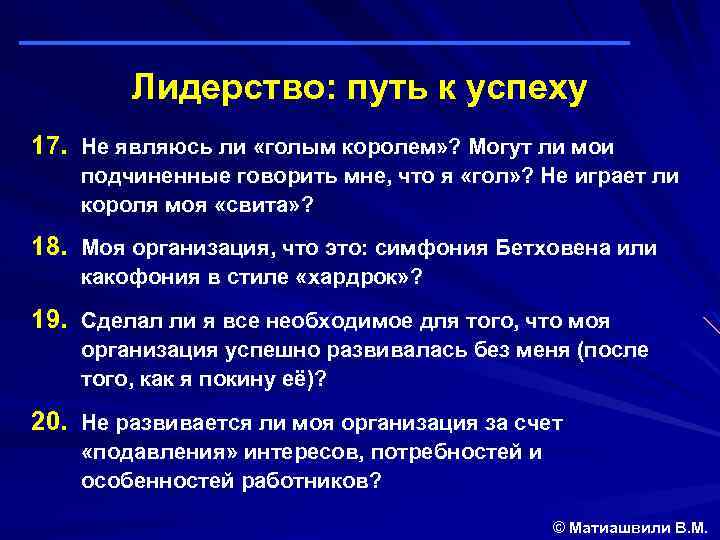 Лидерство: путь к успеху

17. Не являюсь ли «голым королем»? Могут ли мои подчиненные говорить мне, что я «гол»? Не играет ли короля моя «свита»?

18. Моя организация, что это: симфония Бетховена или какофония в стиле «хардрок»?

19. Сделал ли я все необходимое для того, что моя организация успешно развивалась без меня (после того, как я покину её)?

20. Не развивается ли моя организация за счет «подавления» интересов, потребностей и особенностей работников?

© Матиашвили В.М.